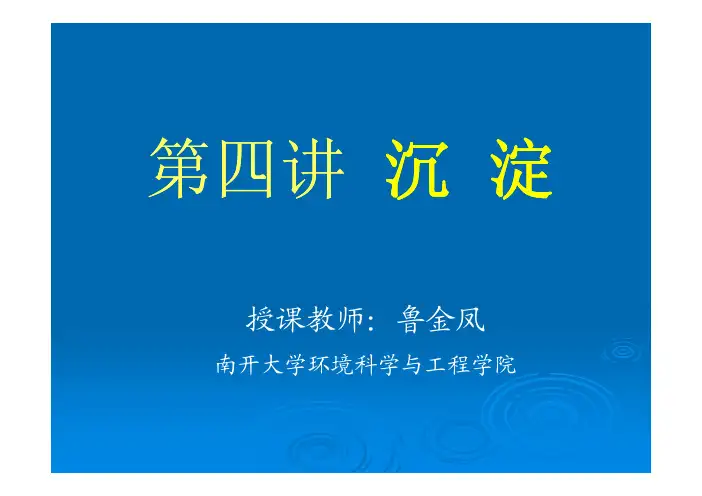 第四讲 沉 淀

授课教师：鲁金凤

南开大学环境科学与工程学院